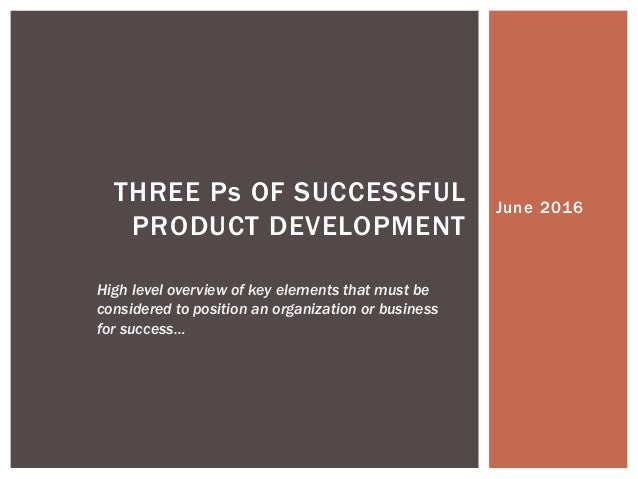 THREE Ps OF SUCCESSFUL PRODUCT DEVELOPMENT

High level overview of key elements that must be considered to position an organization or business for success…

June 2016